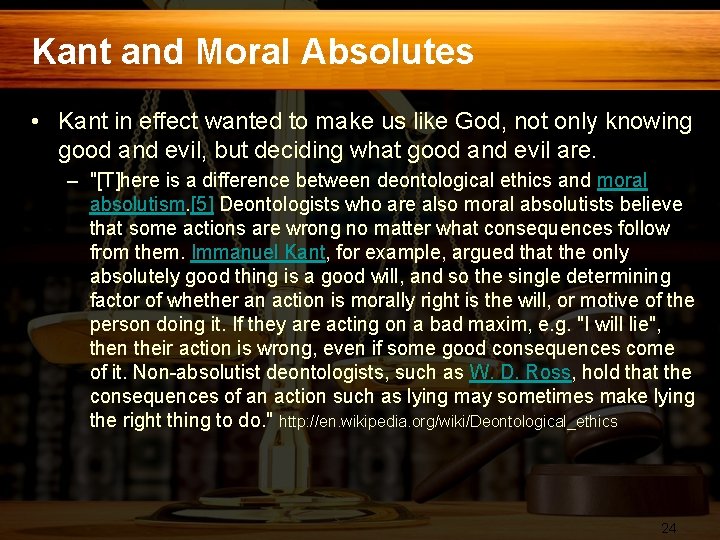 Kant and Moral Absolutes

• Kant in effect wanted to make us like God, not only knowing good and evil, but deciding what good and evil are.

– "[T]here is a difference between deontological ethics and moral absolutism.[5] Deontologists who are also moral absolutists believe that some actions are wrong no matter what consequences follow from them. Immanuel Kant, for example, argued that the only absolutely good thing is a good will, and so the single determining factor of whether an action is morally right is the will, or motive of the person doing it. If they are acting on a bad maxim, e.g. "I will lie", then their action is wrong, even if some good consequences come of it. Non-absolutist deontologists, such as W. D. Ross, hold that the consequences of an action such as lying may sometimes make lying the right thing to do." http://en.wikipedia.org/wiki/Deontological_ethics

24